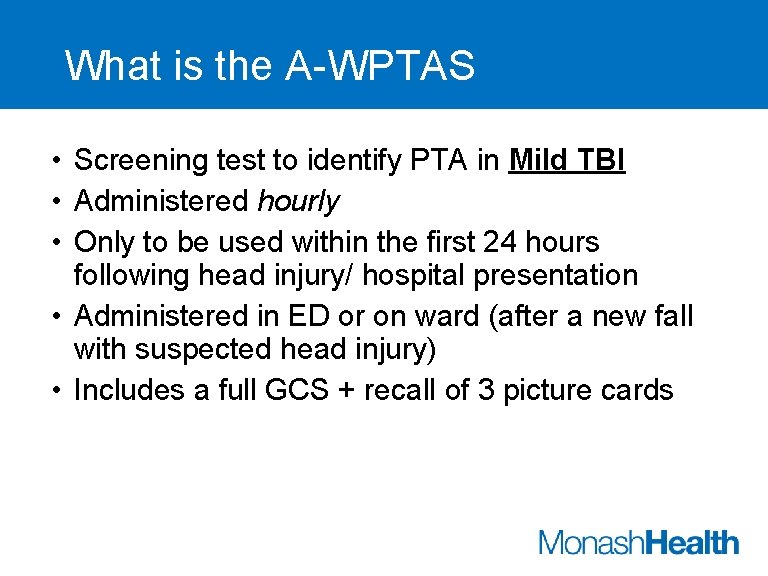 What is the A-WPTAS

• Screening test to identify PTA in Mild TBI
• Administered hourly
• Only to be used within the first 24 hours following head injury/ hospital presentation
• Administered in ED or on ward (after a new fall with suspected head injury)
• Includes a full GCS + recall of 3 picture cards

MonashHealth